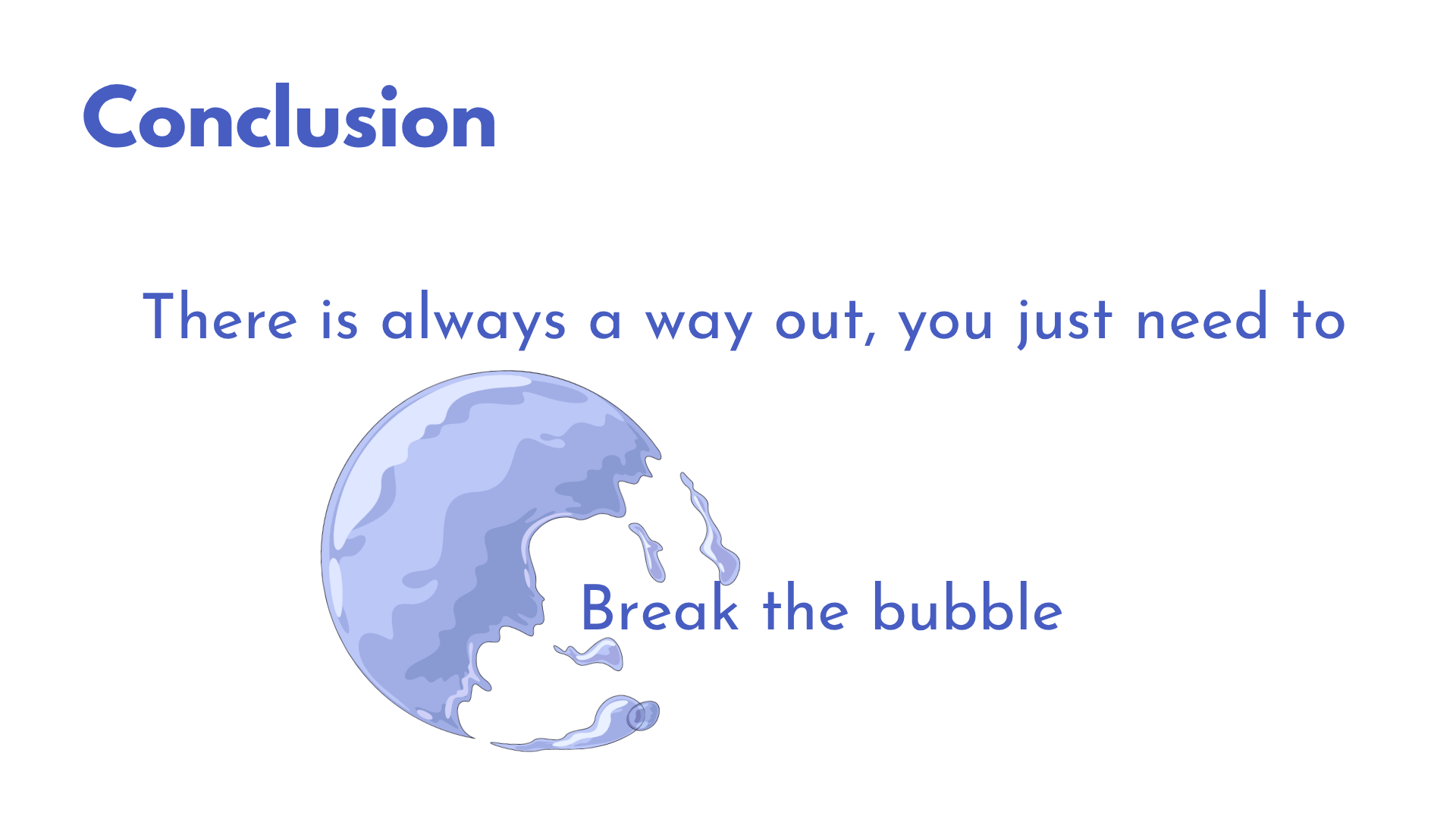 Conclusion

There is always a way out, you just need to

Break the bubble